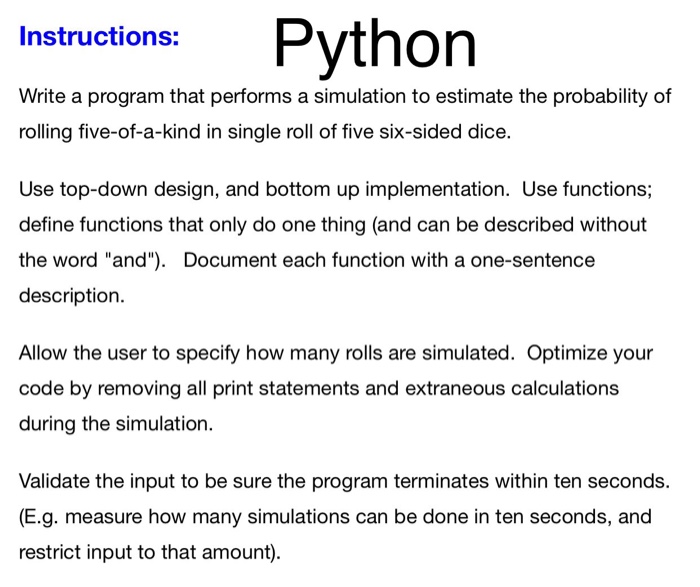 Instructions:

Python

Write a program that performs a simulation to estimate the probability of rolling five-of-a-kind in single roll of five six-sided dice.

Use top-down design, and bottom up implementation. Use functions; define functions that only do one thing (and can be described without the word "and"). Document each function with a one-sentence description.

Allow the user to specify how many rolls are simulated. Optimize your code by removing all print statements and extraneous calculations during the simulation.

Validate the input to be sure the program terminates within ten seconds. (E.g. measure how many simulations can be done in ten seconds, and restrict input to that amount).